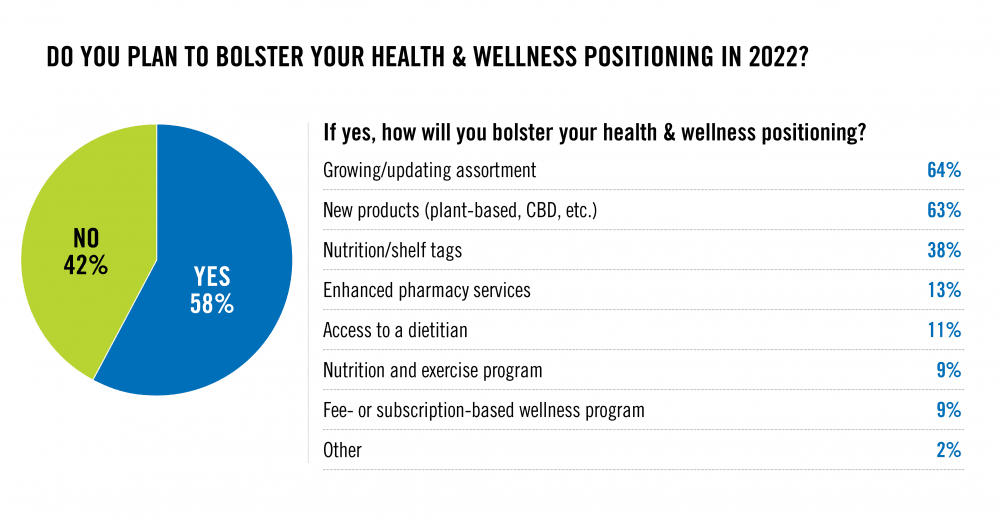 DO YOU PLAN TO BOLSTER YOUR HEALTH & WELLNESS POSITIONING IN 2022?

NO
42%

YES
58%

If yes, how will you bolster your health & wellness positioning?

| | |
|---|---|
| Growing/updating assortment | 64% |
| New products (plant-based, CBD, etc.) | 63% |
| Nutrition/shelf tags | 38% |
| Enhanced pharmacy services | 13% |
| Access to a dietitian | 11% |
| Nutrition and exercise program | 9% |
| Fee- or subscription-based wellness program | 9% |
| Other | 2% |